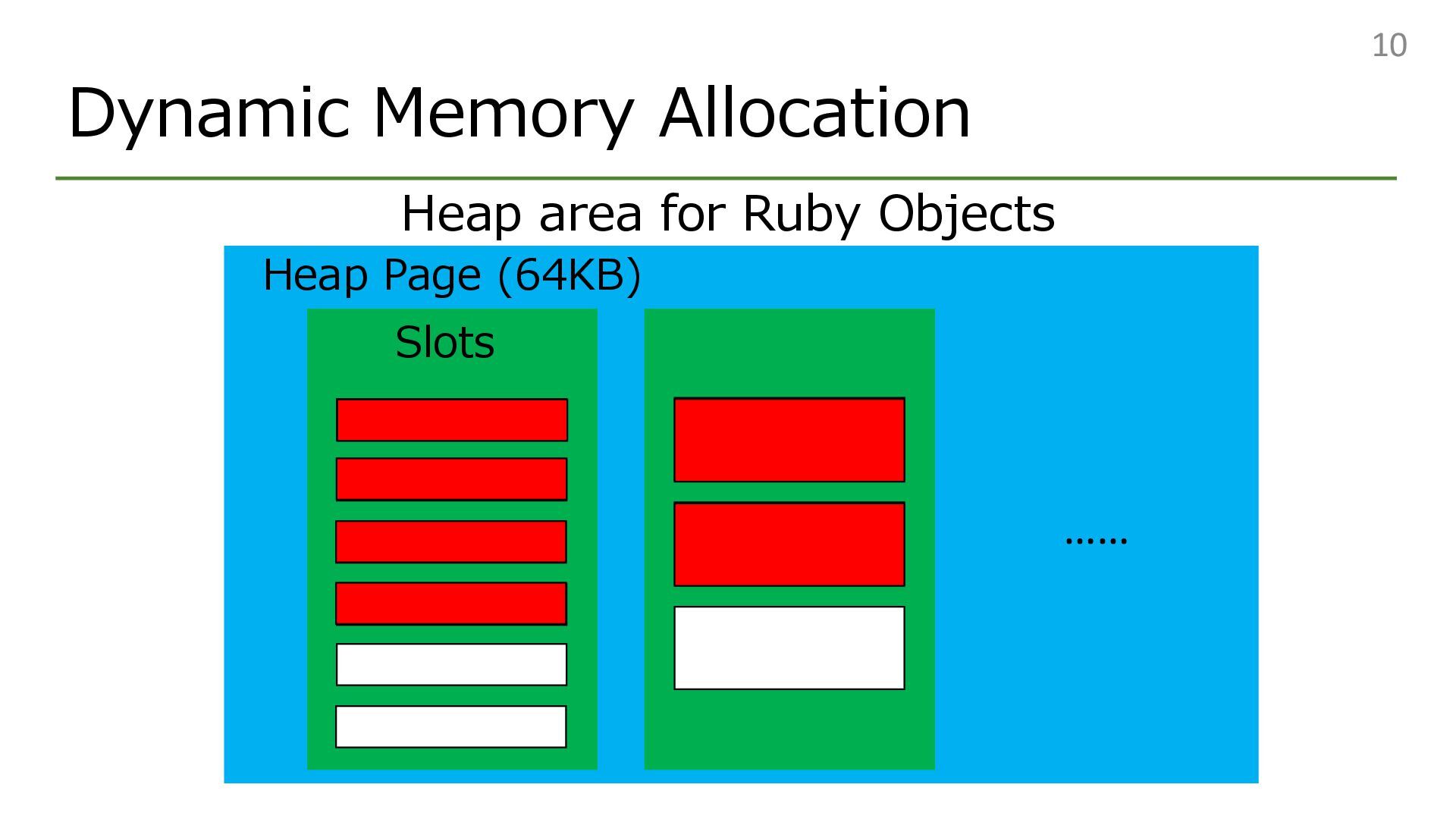 10

Dynamic Memory Allocation

Heap area for Ruby Objects

Heap Page (64KB)

Slots

……